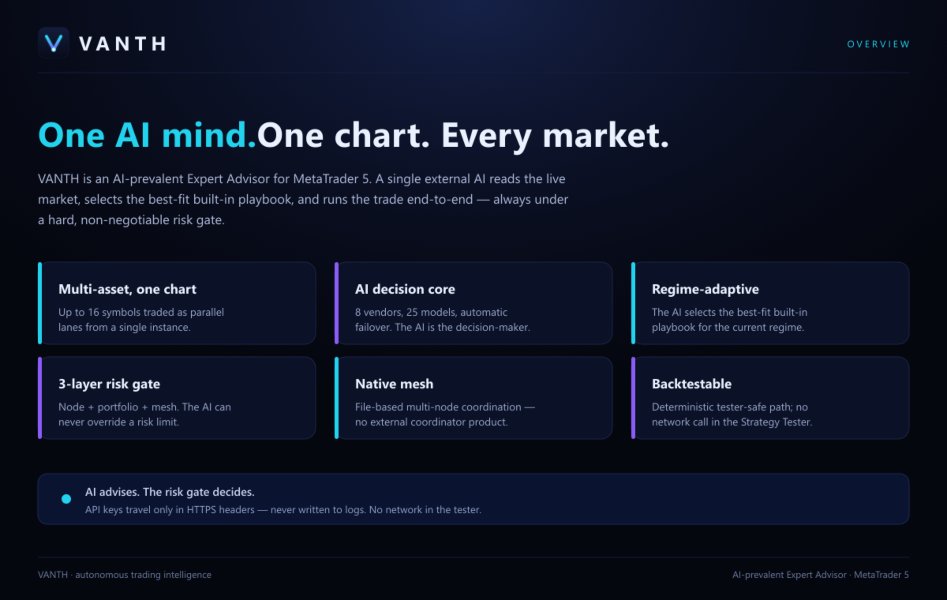 VANTH

OVERVIEW

One AI mind.One chart. Every market.

VANTH is an AI-prevalent Expert Advisor for MetaTrader 5. A single external AI reads the live market, selects the best-fit built-in playbook, and runs the trade end-to-end — always under a hard, non-negotiable risk gate.

Multi-asset, one chart
Up to 16 symbols traded as parallel lanes from a single instance.

AI decision core
8 vendors, 25 models, automatic failover. The AI is the decision-maker.

Regime-adaptive
The AI selects the best-fit built-in playbook for the current regime.

3-layer risk gate
Node + portfolio + mesh. The AI can never override a risk limit.

Native mesh
File-based multi-node coordination — no external coordinator product.

Backtestable
Deterministic tester-safe path; no network call in the Strategy Tester.

AI advises. The risk gate decides.
API keys travel only in HTTPS headers — never written to logs. No network in the tester.

VANTH · autonomous trading intelligence

AI-prevalent Expert Advisor · MetaTrader 5